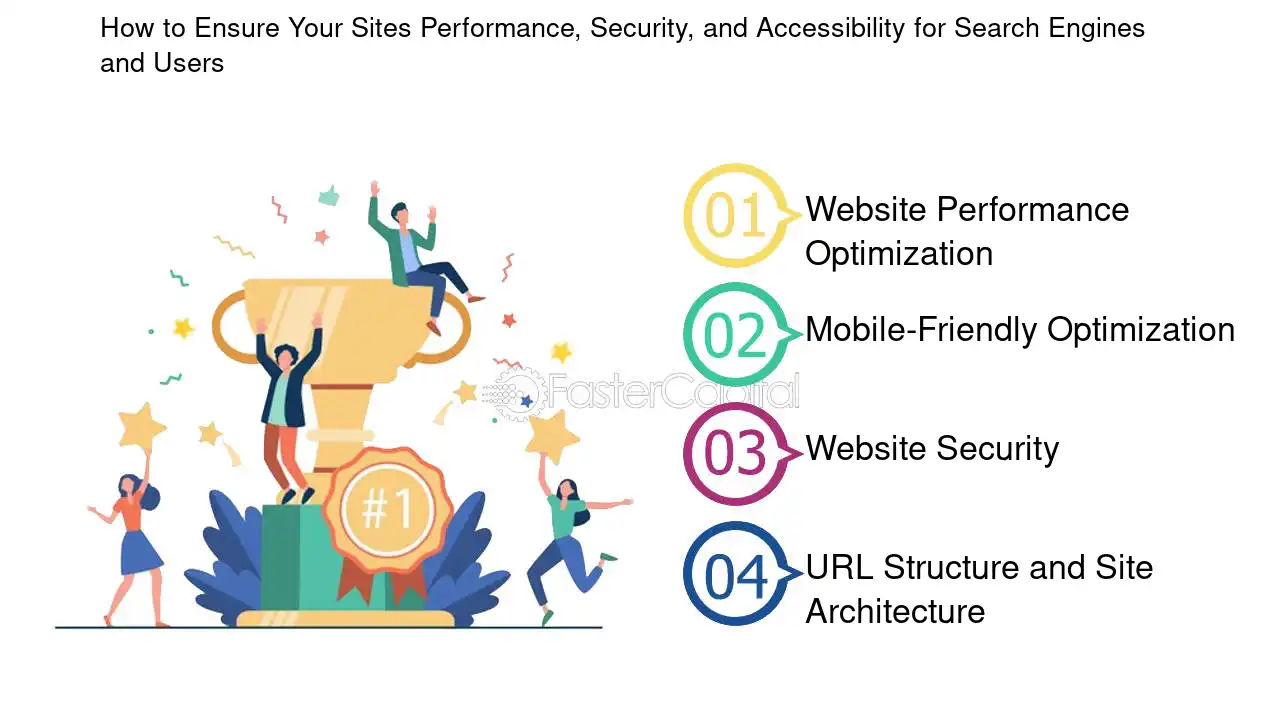 How to Ensure Your Sites Performance, Security, and Accessibility for Search Engines and Users

#1

FasterCapital

01 Website Performance Optimization

02 Mobile-Friendly Optimization

03 Website Security

04 URL Structure and Site Architecture